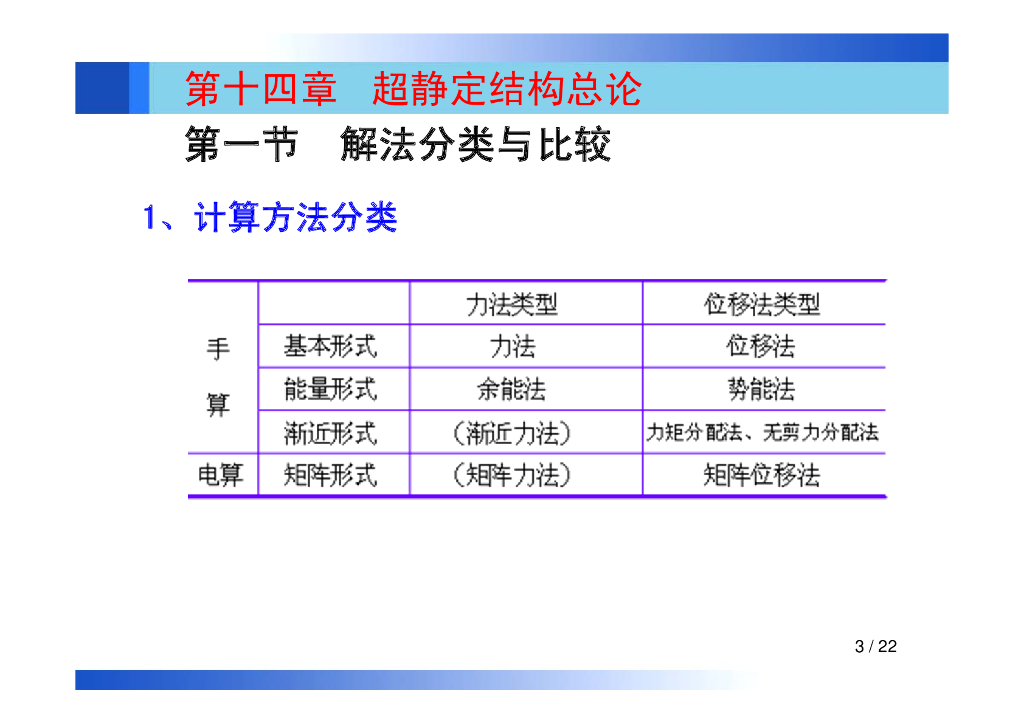 第十四章　超静定结构总论

第一节　解法分类与比较

1、计算方法分类

|  |  | 力法类型 | 位移法类型 |
|---|---|---|---|
| 手算 | 基本形式 | 力法 | 位移法 |
|  | 能量形式 | 余能法 | 势能法 |
|  | 渐近形式 | （渐近力法） | 力矩分配法、无剪力分配法 |
| 电算 | 矩阵形式 | （矩阵力法） | 矩阵位移法 |

3 / 22